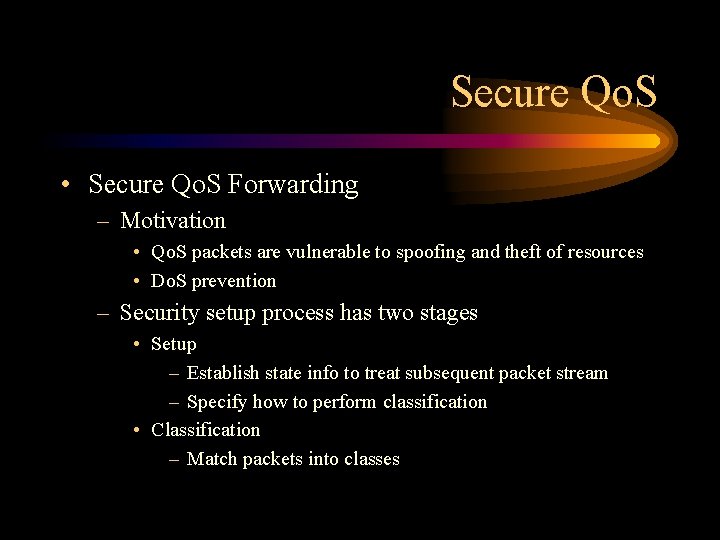 Secure QoS

• Secure QoS Forwarding
– Motivation
• QoS packets are vulnerable to spoofing and theft of resources
• DoS prevention
– Security setup process has two stages
• Setup
– Establish state info to treat subsequent packet stream
– Specify how to perform classification
• Classification
– Match packets into classes